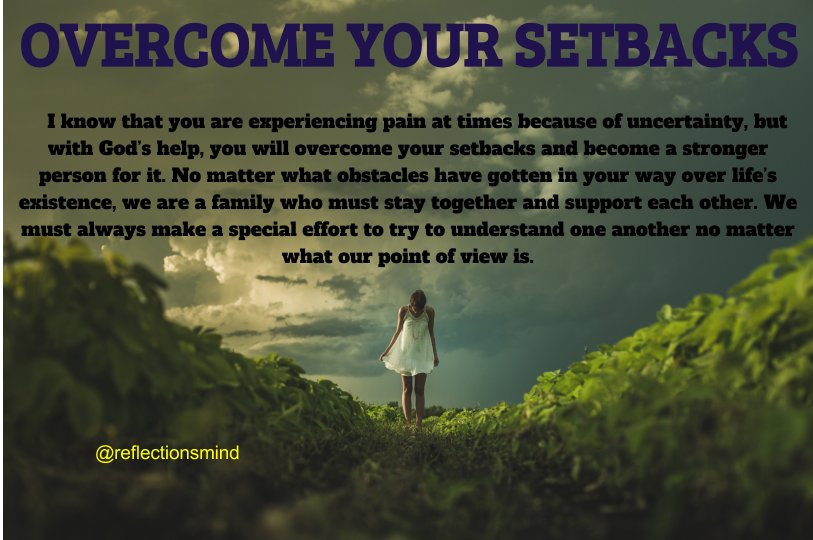 OVERCOME YOUR SETBACKS

I know that you are experiencing pain at times because of uncertainty, but with God's help, you will overcome your setbacks and become a stronger person for it. No matter what obstacles have gotten in your way over life's existence, we are a family who must stay together and support each other. We must always make a special effort to try to understand one another no matter what our point of view is.

@reflectionsmind